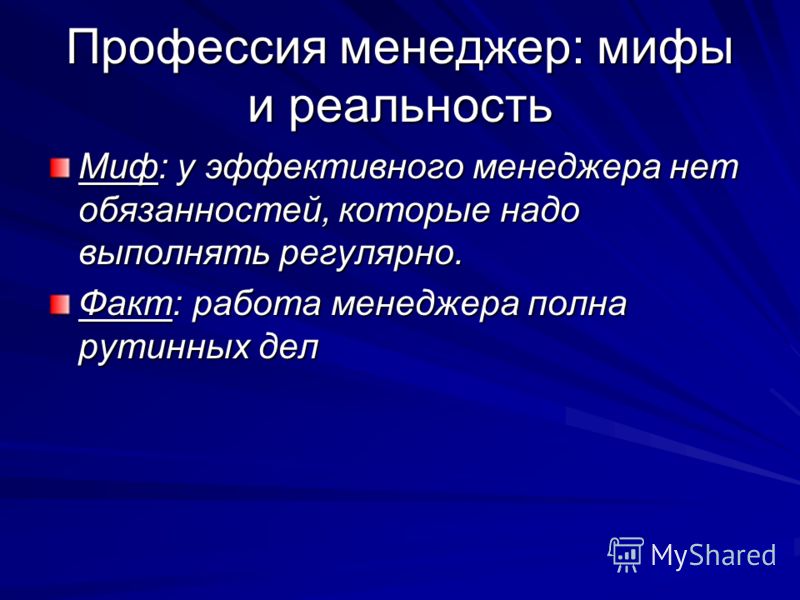 Профессия менеджер: мифы и реальность

Миф: у эффективного менеджера нет обязанностей, которые надо выполнять регулярно.

Факт: работа менеджера полна рутинных дел

MyShared